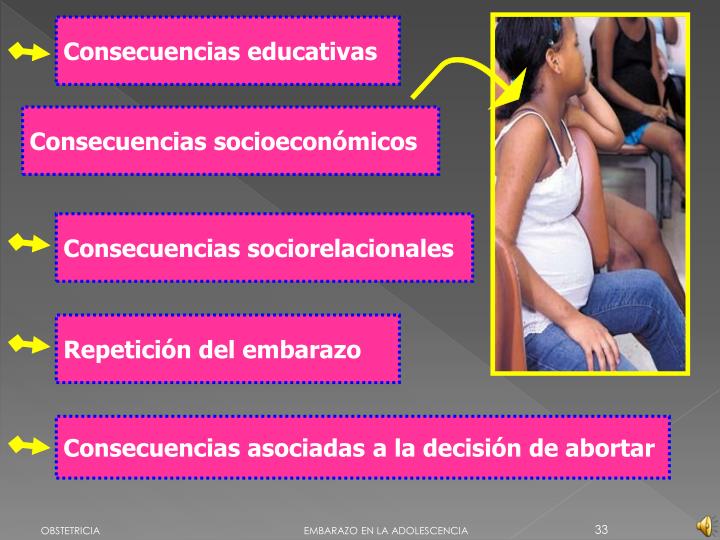 Consecuencias educativas

Consecuencias socioeconómicos

Consecuencias sociorelacionales

Repetición del embarazo

Consecuencias asociadas a la decisión de abortar

OBSTETRICIA
EMBARAZO EN LA ADOLESCENCIA
33